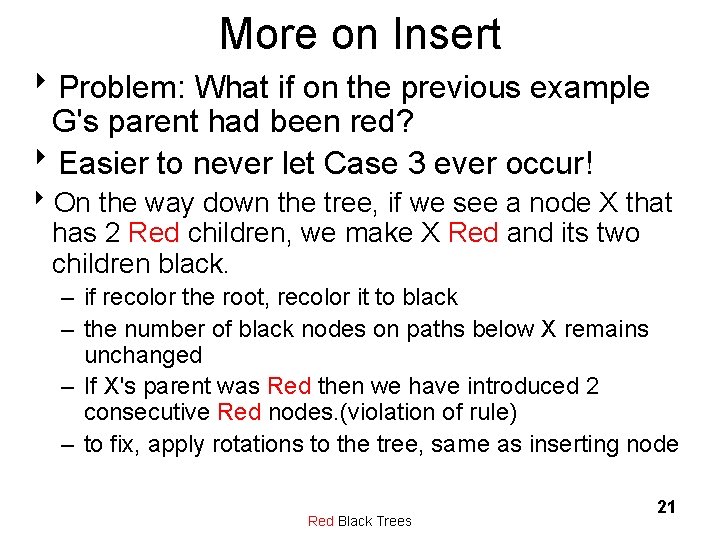 More on Insert

‣ Problem: What if on the previous example G's parent had been red?

‣ Easier to never let Case 3 ever occur!

‣ On the way down the tree, if we see a node X that has 2 Red children, we make X Red and its two children black.

– if recolor the root, recolor it to black

– the number of black nodes on paths below X remains unchanged

– If X's parent was Red then we have introduced 2 consecutive Red nodes.(violation of rule)

– to fix, apply rotations to the tree, same as inserting node

21

Red Black Trees